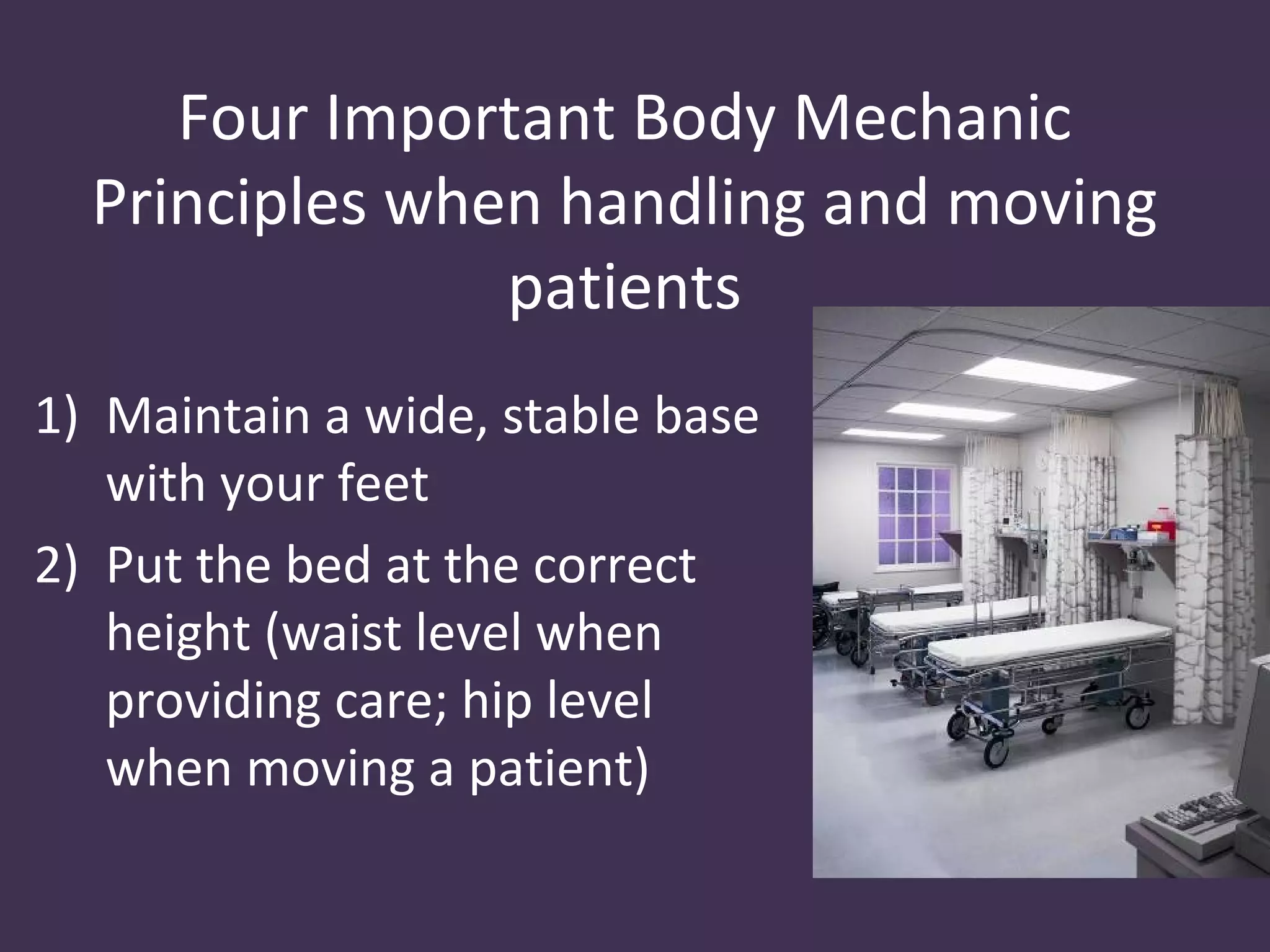 Four Important Body Mechanic Principles when handling and moving patients

1) Maintain a wide, stable base with your feet

2) Put the bed at the correct height (waist level when providing care; hip level when moving a patient)